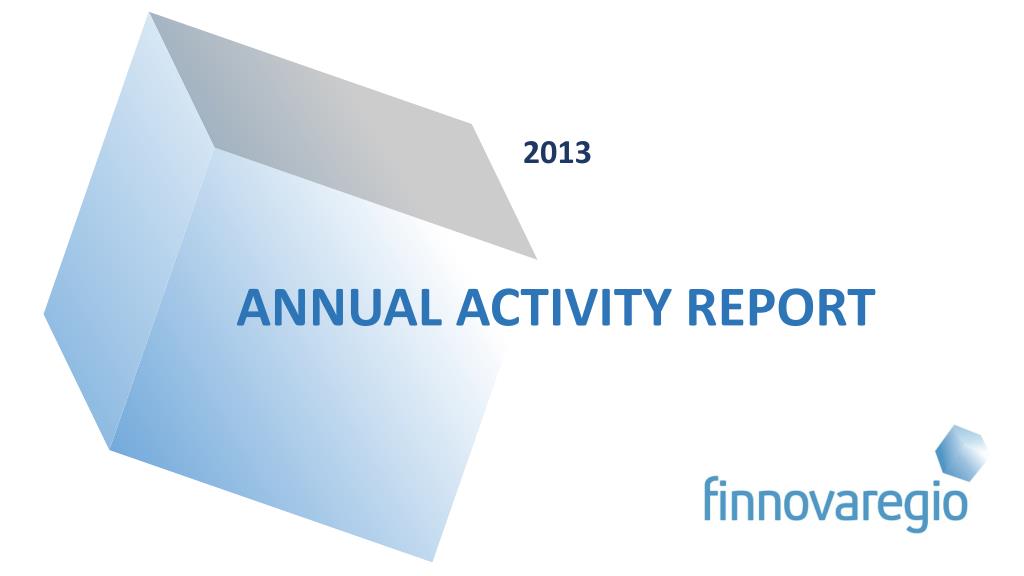 2013

ANNUAL ACTIVITY REPORT

finnovaregio